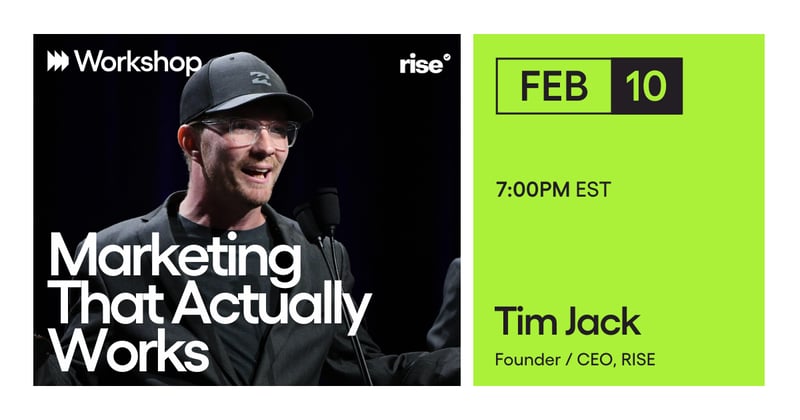 Workshop

rise

Marketing That Actually Works

FEB 10

7:00PM EST

Tim Jack

Founder / CEO, RISE